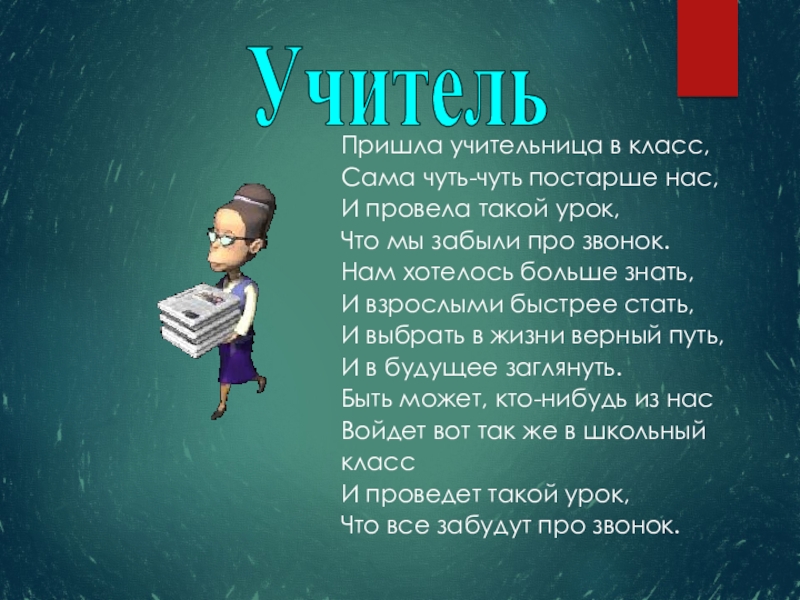 Учитель

Пришла учительница в класс,
Сама чуть-чуть постарше нас,
И провела такой урок,
Что мы забыли про звонок.
Нам хотелось больше знать,
И взрослыми быстрее стать,
И выбрать в жизни верный путь,
И в будущее заглянуть.
Быть может, кто-нибудь из нас
Войдет вот так же в школьный класс
И проведет такой урок,
Что все забудут про звонок.